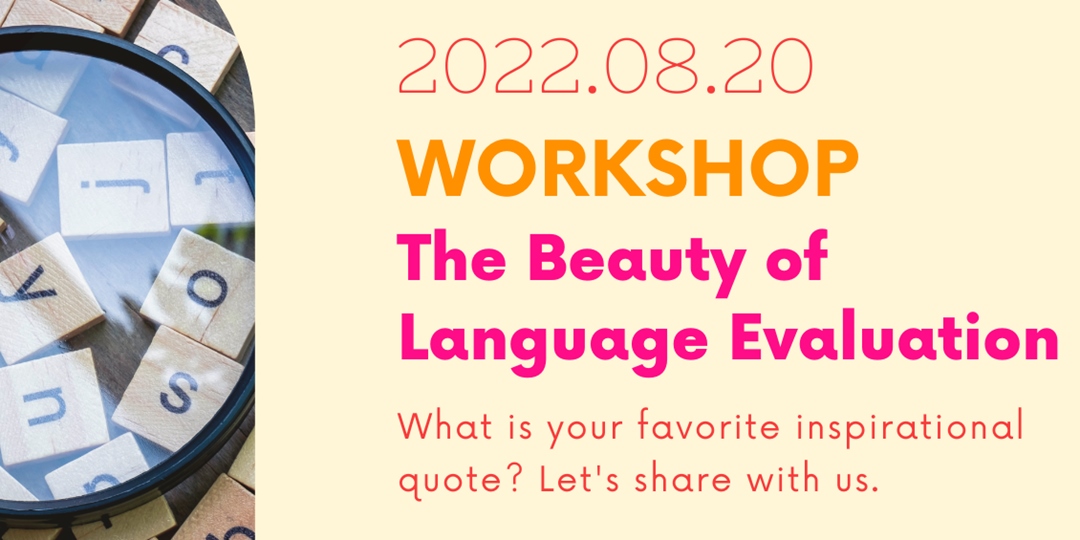 2022.08.20
WORKSHOP
The Beauty of Language Evaluation

What is your favorite inspirational quote? Let's share with us.